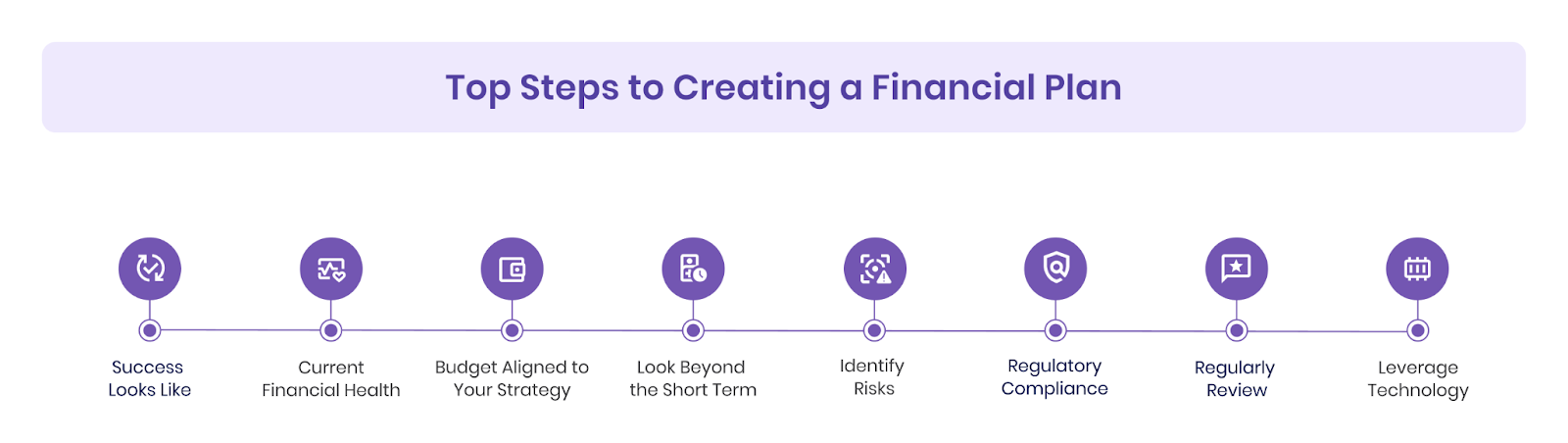 Top Steps to Creating a Financial Plan

Success Looks Like

Current Financial Health

Budget Aligned to Your Strategy

Look Beyond the Short Term

Identify Risks

Regulatory Compliance

Regularly Review

Leverage Technology